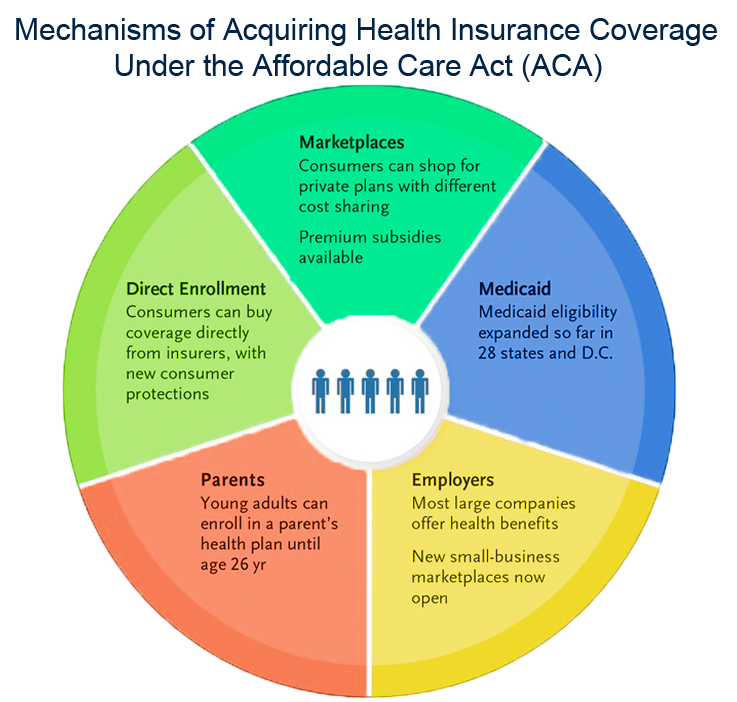 Mechanisms of Acquiring Health Insurance Coverage Under the Affordable Care Act (ACA)

Marketplaces
Consumers can shop for private plans with different cost sharing

Premium subsidies available

Medicaid
Medicaid eligibility expanded so far in 28 states and D.C.

Employers
Most large companies offer health benefits

New small-business marketplaces now open

Parents
Young adults can enroll in a parent's health plan until age 26 yr

Direct Enrollment
Consumers can buy coverage directly from insurers, with new consumer protections